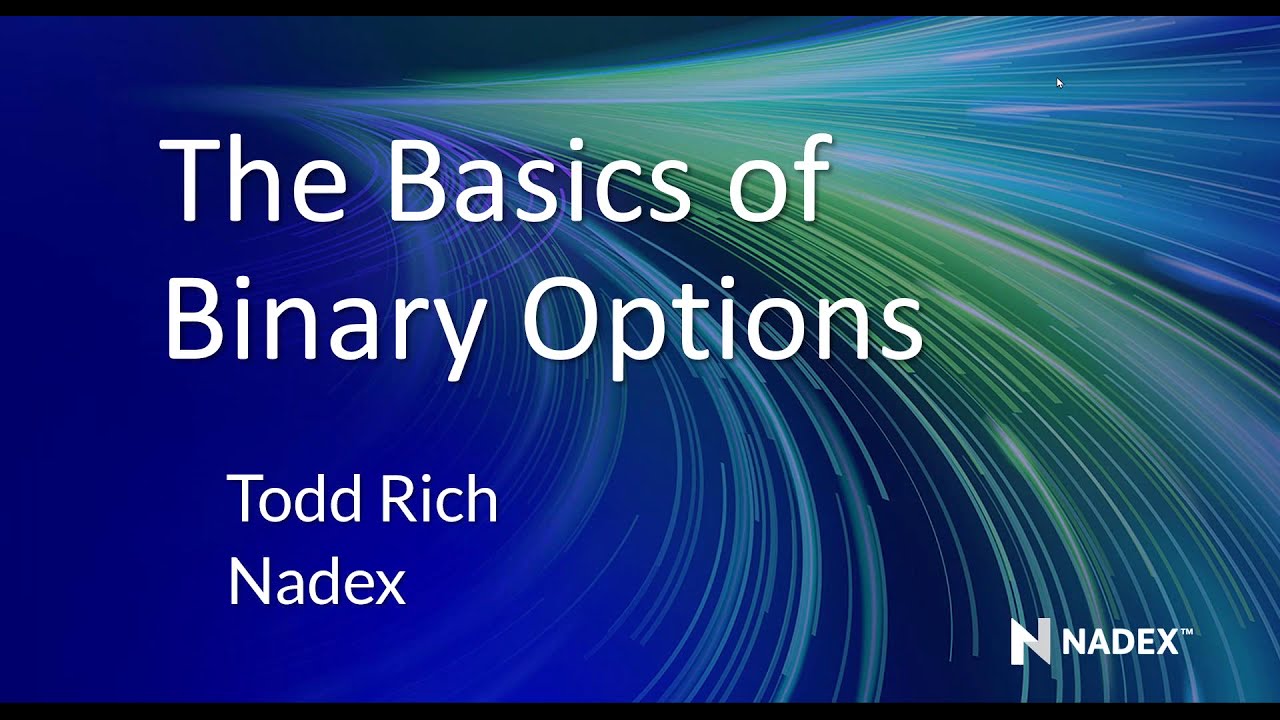 The Basics of Binary Options

Todd Rich
Nadex

NADEX™